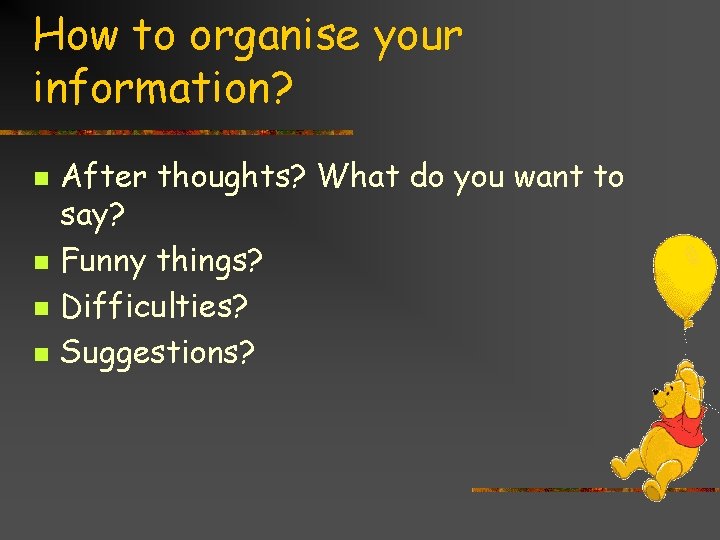 How to organise your information?

- After thoughts? What do you want to say?
- Funny things?
- Difficulties?
- Suggestions?